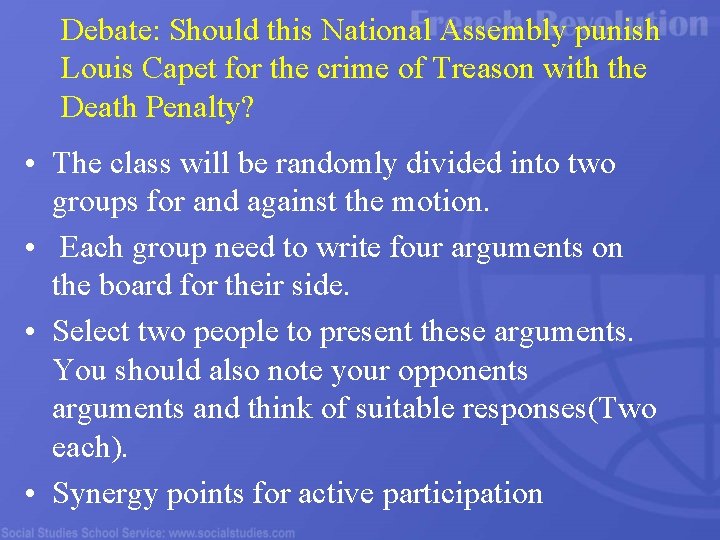 French Revolution

Debate: Should this National Assembly punish Louis Capet for the crime of Treason with the Death Penalty?

• The class will be randomly divided into two groups for and against the motion.
• Each group need to write four arguments on the board for their side.
• Select two people to present these arguments. You should also note your opponents arguments and think of suitable responses(Two each).
• Synergy points for active participation

Social Studies School Service: www.socialstudies.com